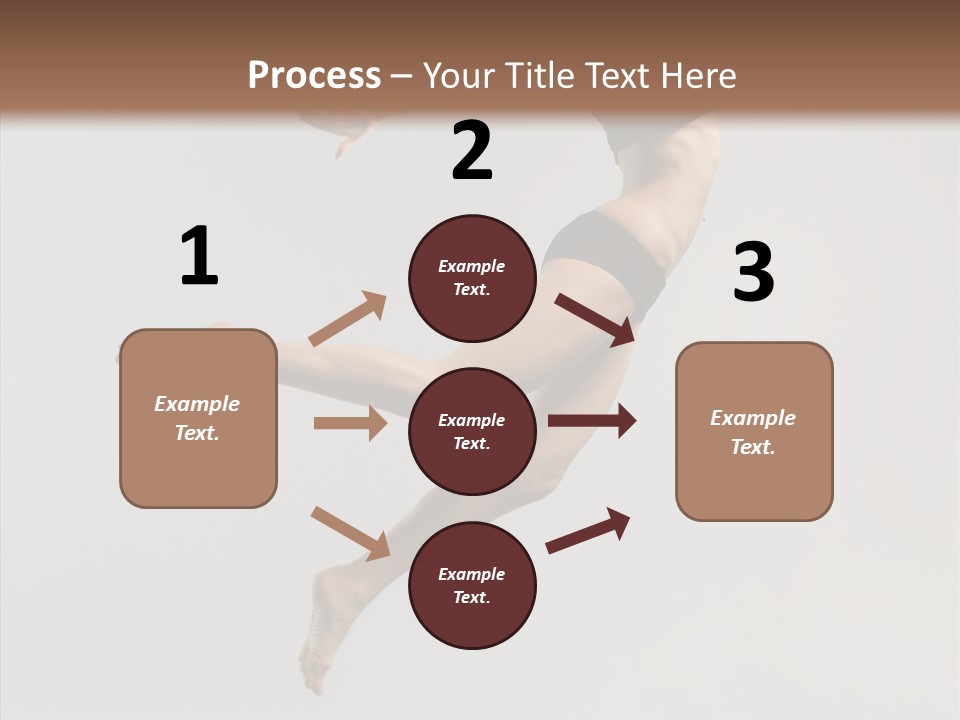 Process – Your Title Text Here

1

Example Text.

2

Example Text.

Example Text.

Example Text.

3

Example Text.